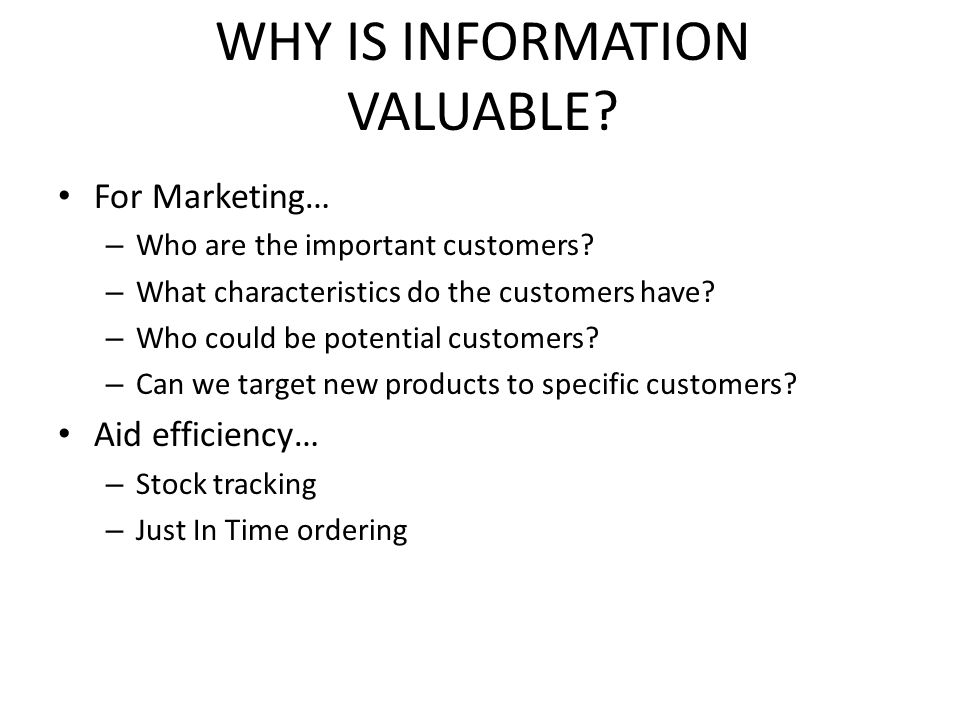 WHY IS INFORMATION VALUABLE?

• For Marketing…
– Who are the important customers?
– What characteristics do the customers have?
– Who could be potential customers?
– Can we target new products to specific customers?
• Aid efficiency…
– Stock tracking
– Just In Time ordering